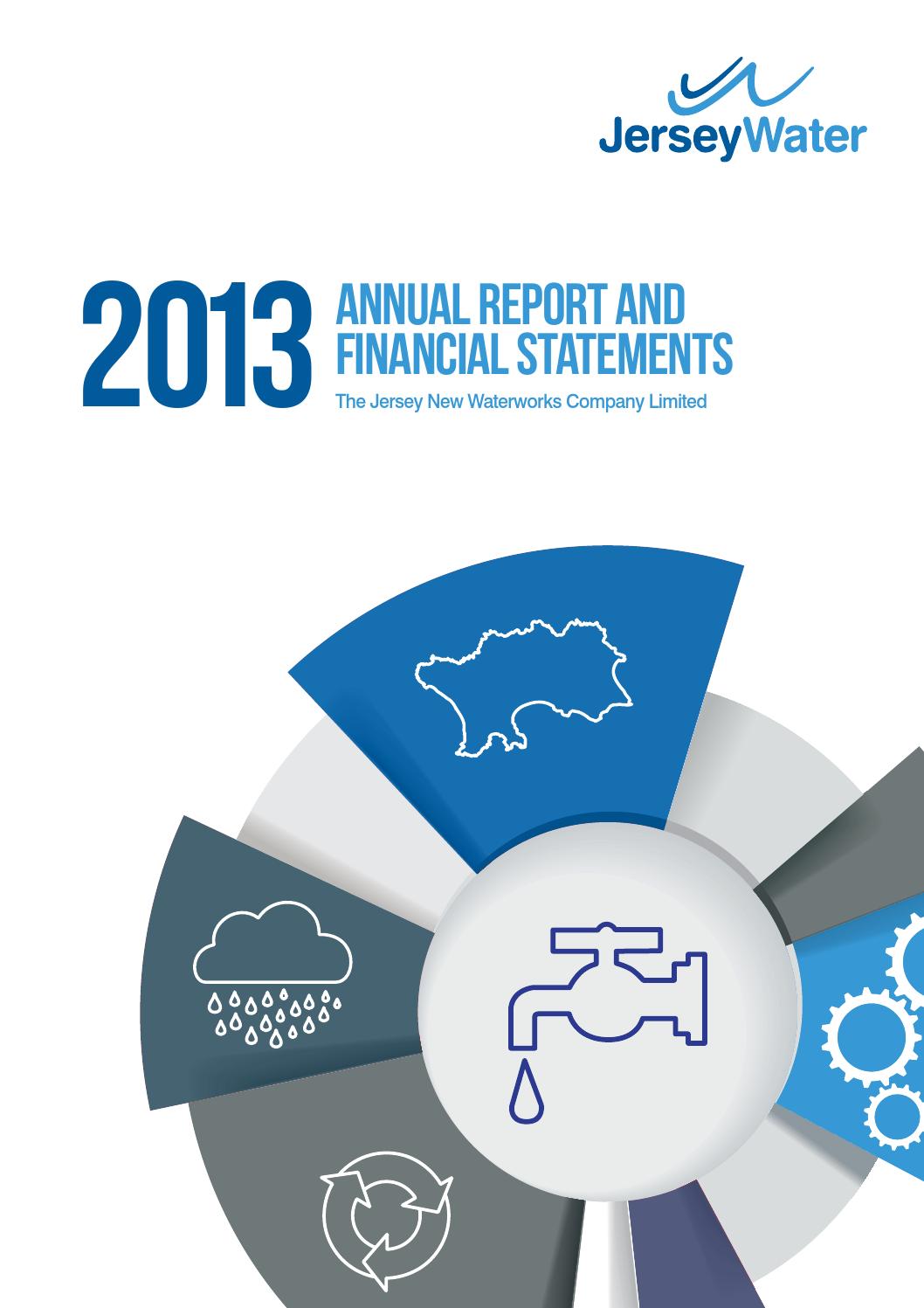 JerseyWater

2013 ANNUAL REPORT AND FINANCIAL STATEMENTS

The Jersey New Waterworks Company Limited